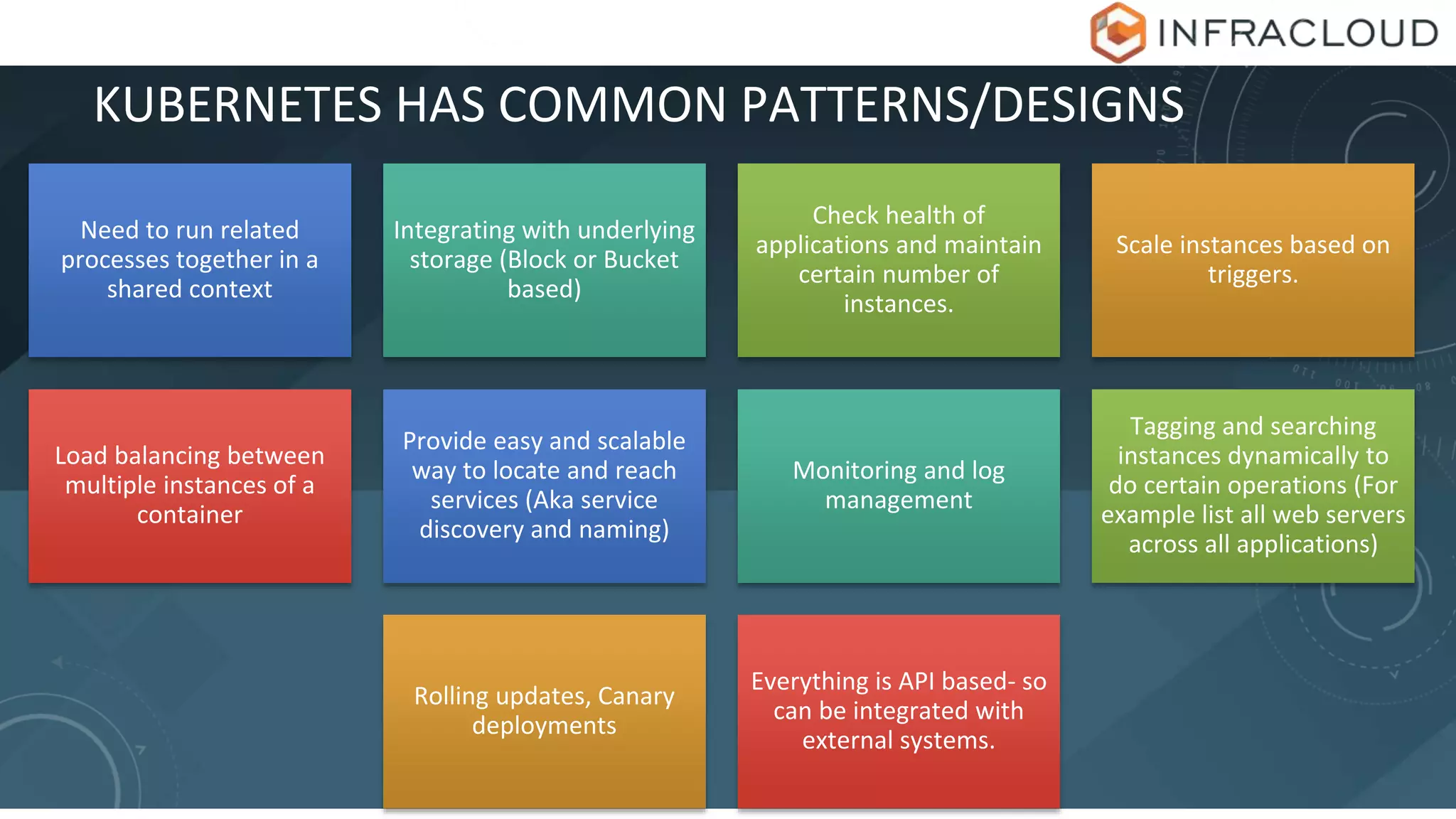 INFRACLOUD

KUBERNETES HAS COMMON PATTERNS/DESIGNS

Need to run related processes together in a shared context

Integrating with underlying storage (Block or Bucket based)

Check health of applications and maintain certain number of instances.

Scale instances based on triggers.

Load balancing between multiple instances of a container

Provide easy and scalable way to locate and reach services (Aka service discovery and naming)

Monitoring and log management

Tagging and searching instances dynamically to do certain operations (For example list all web servers across all applications)

Rolling updates, Canary deployments

Everything is API based- so can be integrated with external systems.